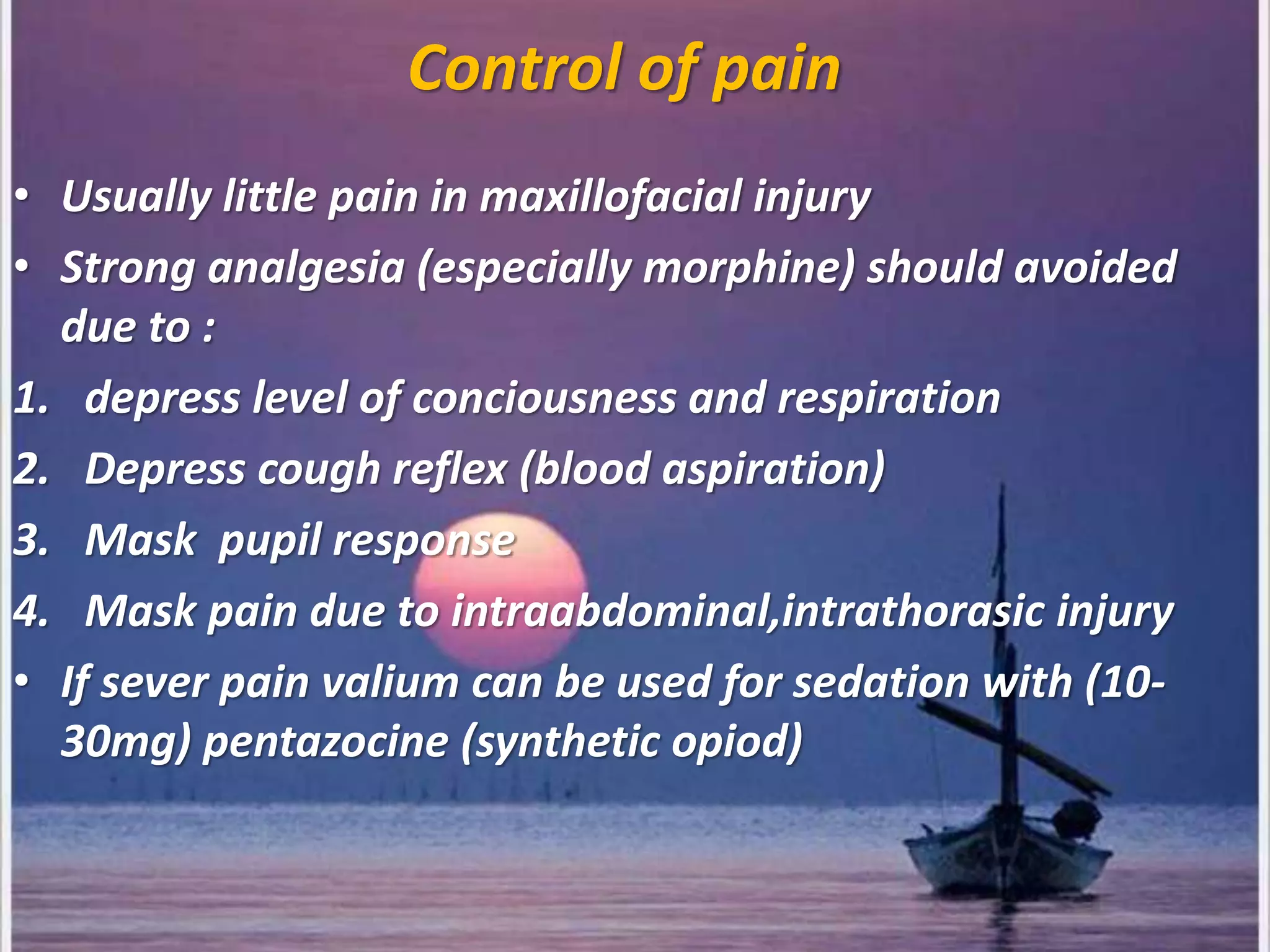 Control of pain

• Usually little pain in maxillofacial injury
• Strong analgesia (especially morphine) should avoided due to :
1. depress level of conciousness and respiration
2. Depress cough reflex (blood aspiration)
3. Mask  pupil response
4. Mask pain due to intraabdominal,intrathorasic injury
• If sever pain valium can be used for sedation with (10-30mg) pentazocine (synthetic opiod)